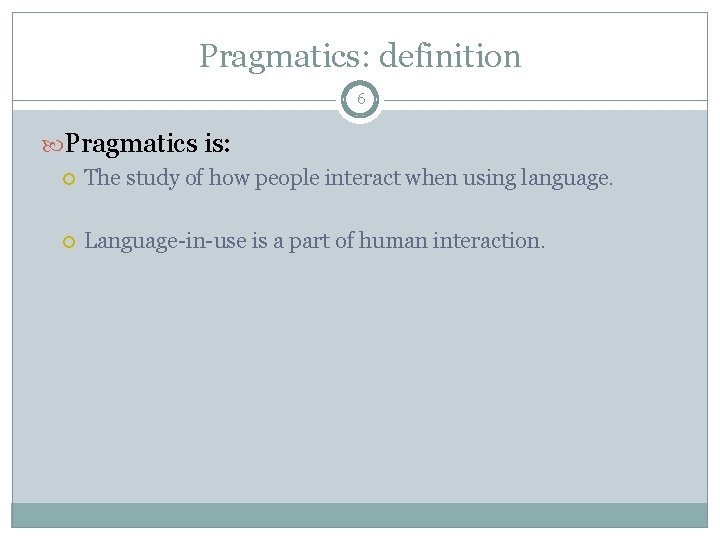 Pragmatics: definition

6

Pragmatics is:

The study of how people interact when using language.

Language-in-use is a part of human interaction.